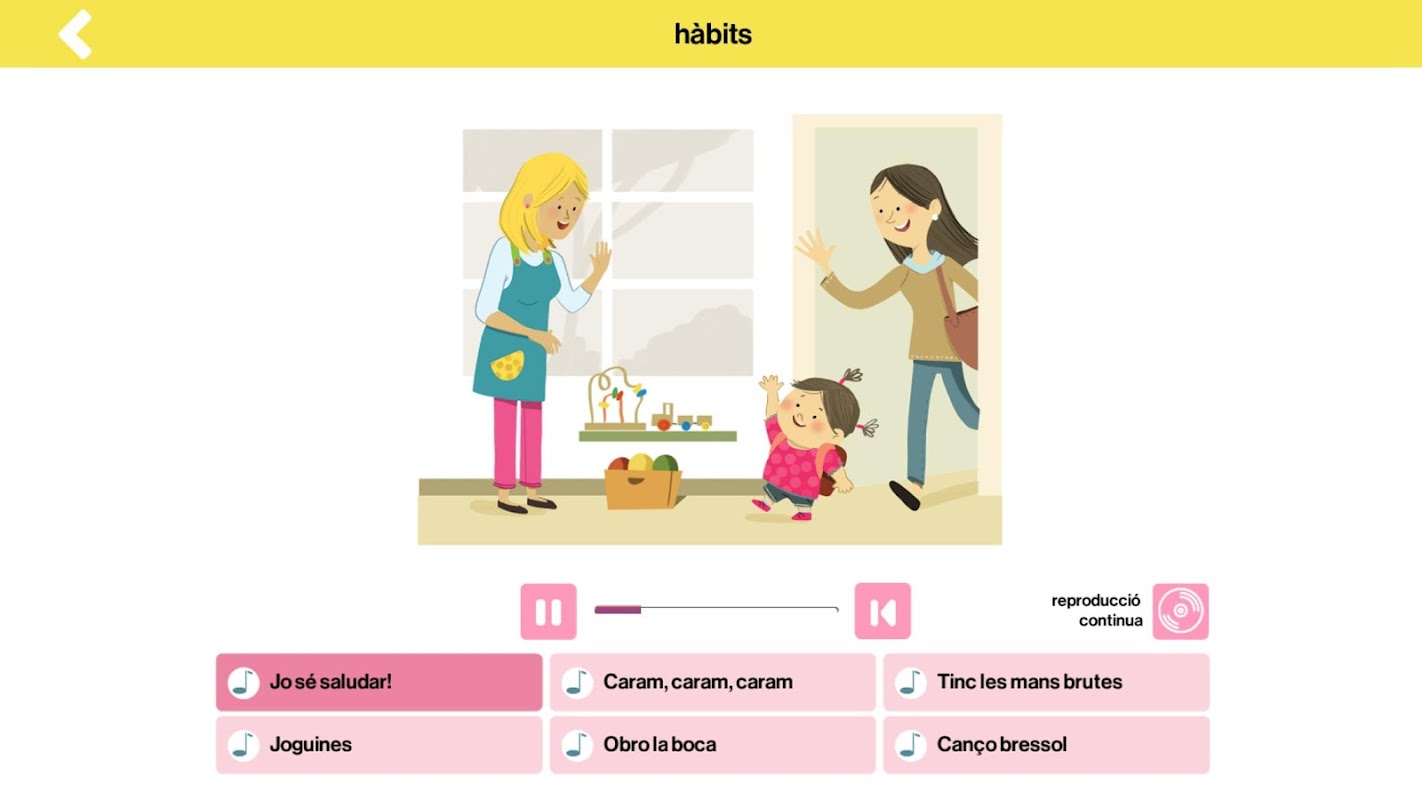 hàbits

reproducció contínua

Jo sé saludar!

Caram, caram, caram

Tinc les mans brutes

Joguines

Obro la boca

Canço bressol